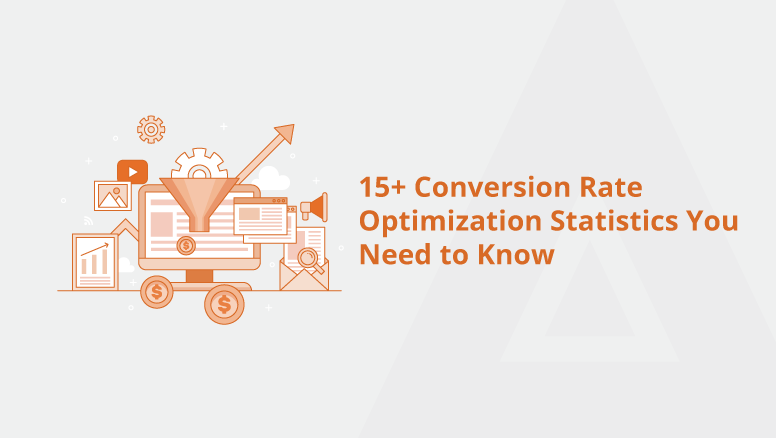 15+ Conversion Rate Optimization Statistics You Need to Know